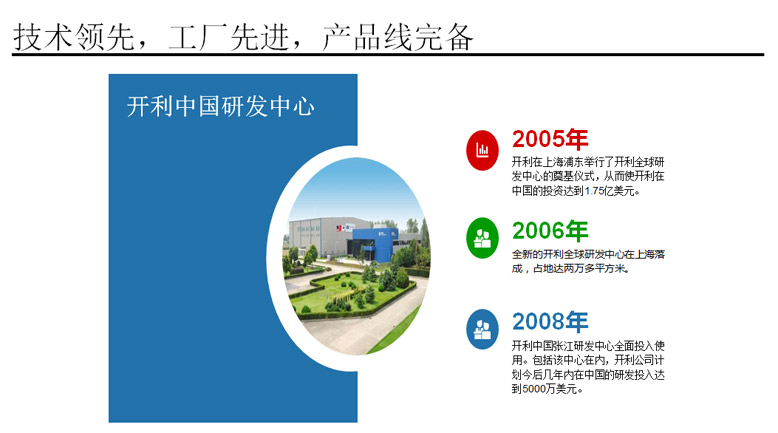 技术领先，工厂先进，产品线完备

开利中国研发中心

2005年
开利在上海浦东举行了开利全球研发中心的奠基仪式，从而使开利在中国的投资达到1.75亿美元。

2006年
全新的开利全球研发中心在上海落成，占地达两万多平方米。

2008年
开利中国张江研发中心全面投入使用。包括该中心在内，开利公司计划今后几年内在中国的研发投入达到5000万美元。